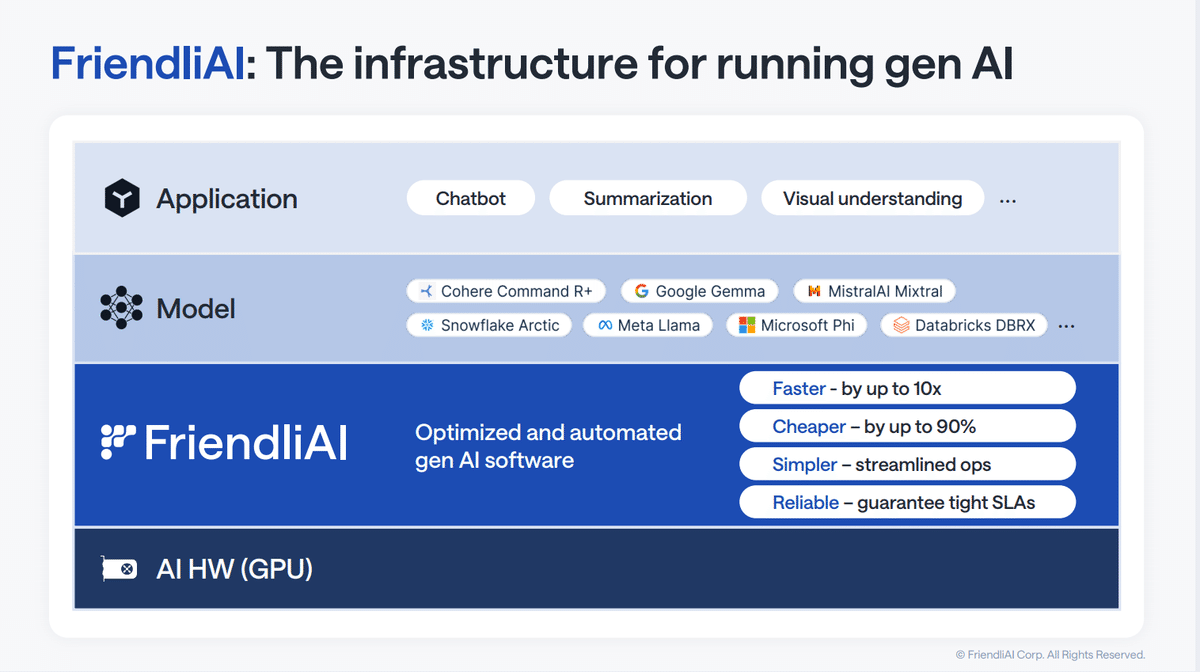 FriendliAI: The infrastructure for running gen AI

Application

Chatbot

Summarization

Visual understanding

...

Model

Cohere Command R+

Google Gemma

MistralAI Mixtral

Snowflake Arctic

Meta Llama

Microsoft Phi

Databricks DBRX

...

FriendliAI

Optimized and automated gen AI software

Faster - by up to 10x

Cheaper – by up to 90%

Simpler – streamlined ops

Reliable – guarantee tight SLAs

AI HW (GPU)

© FriendliAI Corp. All Rights Reserved.